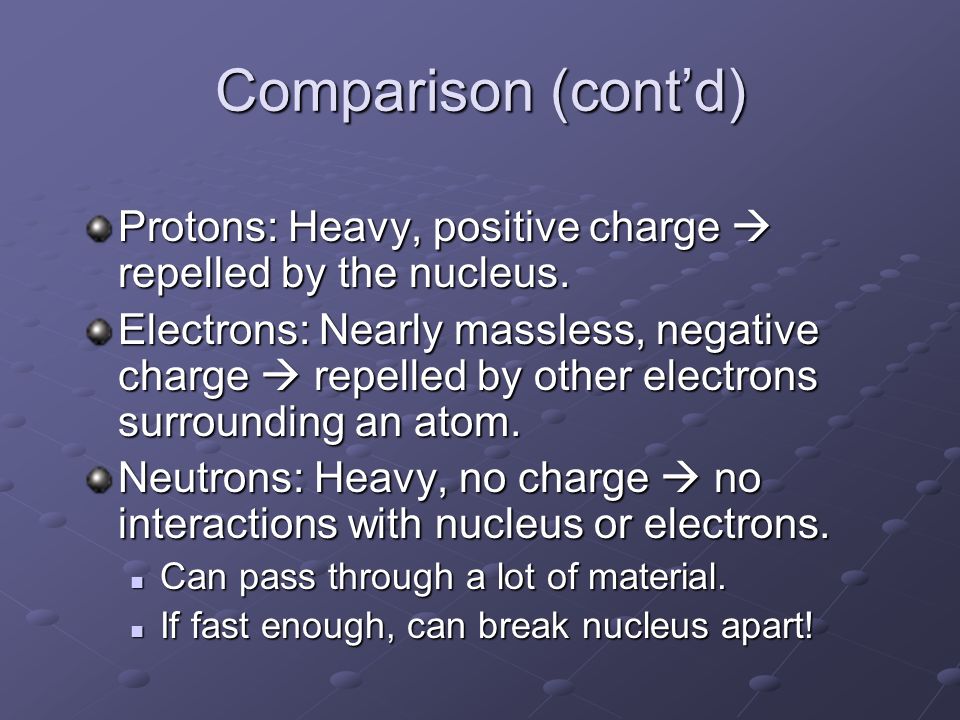 Comparison (cont'd)

Protons: Heavy, positive charge → repelled by the nucleus.

Electrons: Nearly massless, negative charge → repelled by other electrons surrounding an atom.

Neutrons: Heavy, no charge → no interactions with nucleus or electrons.

Can pass through a lot of material.

If fast enough, can break nucleus apart!